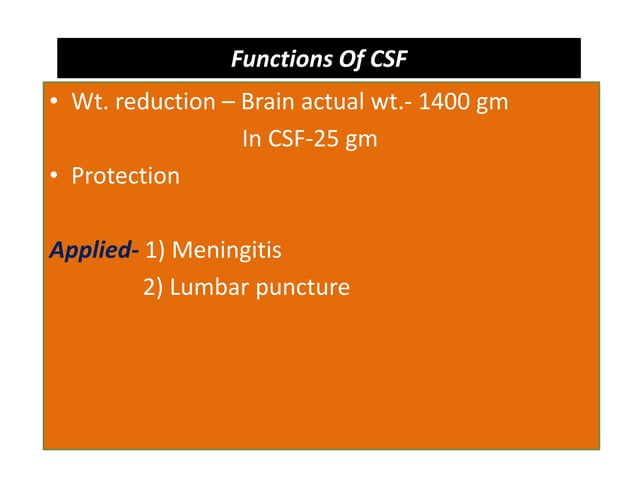 Functions Of CSF

• Wt. reduction – Brain actual wt.- 1400 gm
In CSF-25 gm

• Protection

Applied- 1) Meningitis
2) Lumbar puncture